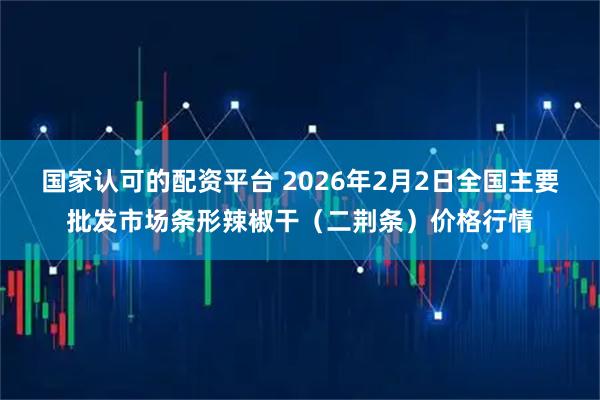 国家认可的配资平台 2026年2月2日全国主要批发市场条形辣椒干（二荆条）价格行情